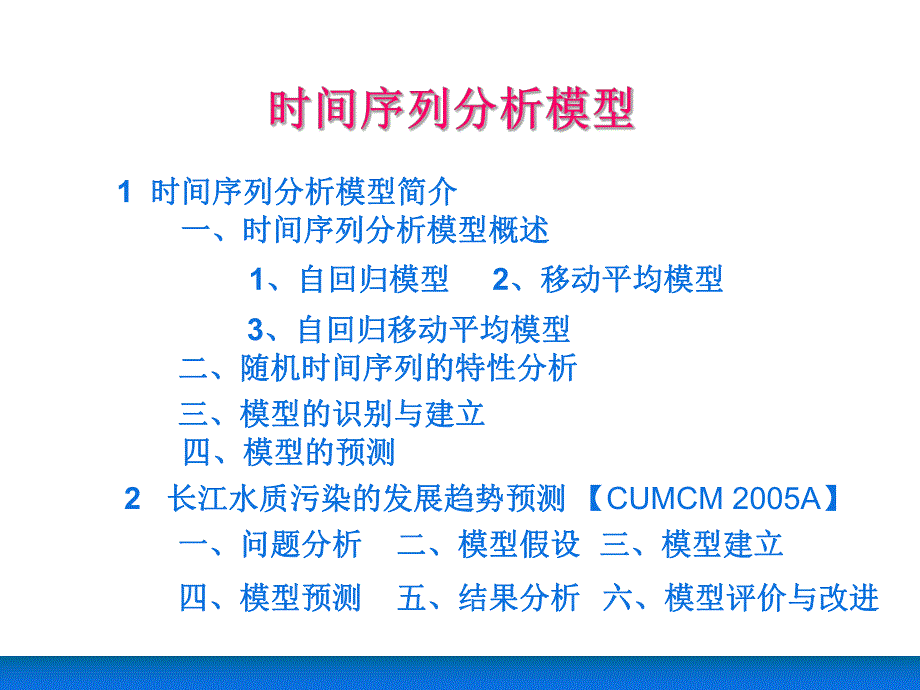 时间序列分析模型

1 时间序列分析模型简介

一、时间序列分析模型概述

1、自回归模型 2、移动平均模型

3、自回归移动平均模型

二、随机时间序列的特性分析

三、模型的识别与建立

四、模型的预测

2 长江水质污染的发展趋势预测 【CUMCM 2005A】

一、问题分析 二、模型假设 三、模型建立

四、模型预测 五、结果分析 六、模型评价与改进